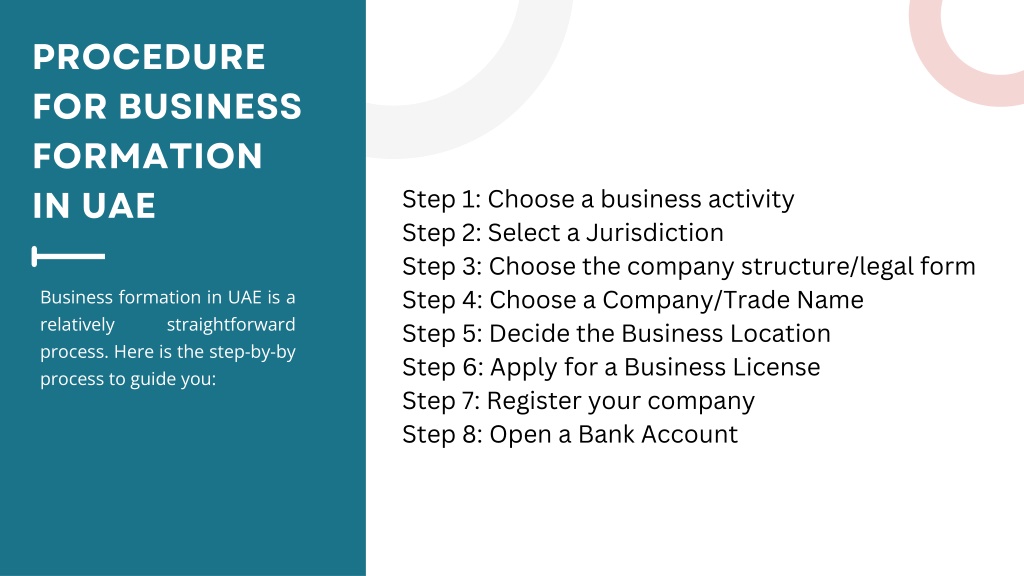 PROCEDURE FOR BUSINESS FORMATION IN UAE

Business formation in UAE is a relatively straightforward process. Here is the step-by-by process to guide you:

Step 1: Choose a business activity
Step 2: Select a Jurisdiction
Step 3: Choose the company structure/legal form
Step 4: Choose a Company/Trade Name
Step 5: Decide the Business Location
Step 6: Apply for a Business License
Step 7: Register your company
Step 8: Open a Bank Account